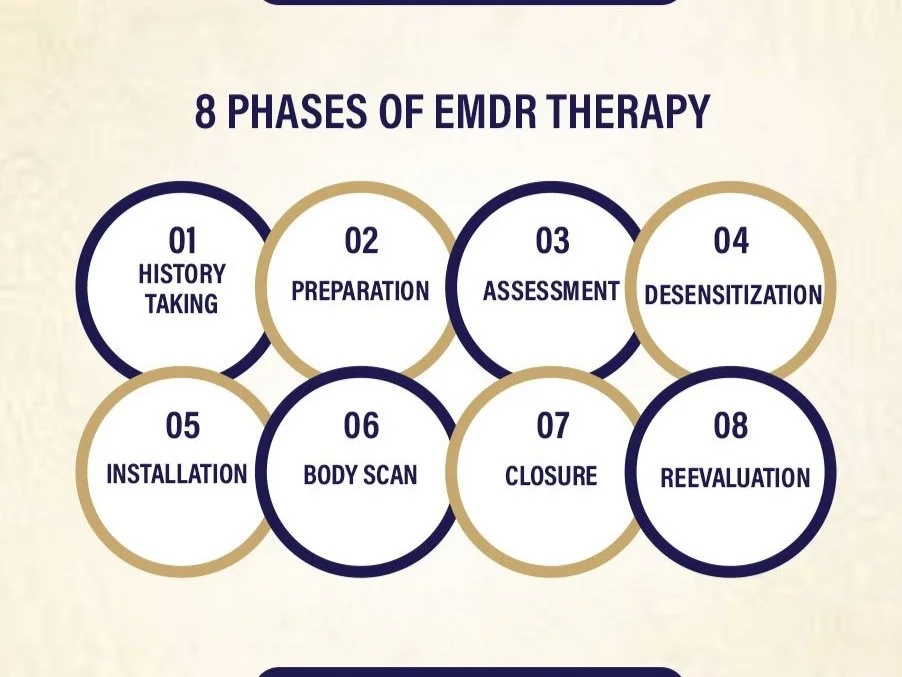 8 PHASES OF EMDR THERAPY

01
HISTORY TAKING

02
PREPARATION

03
ASSESSMENT

04
DESENSITIZATION

05
INSTALLATION

06
BODY SCAN

07
CLOSURE

08
REEVALUATION